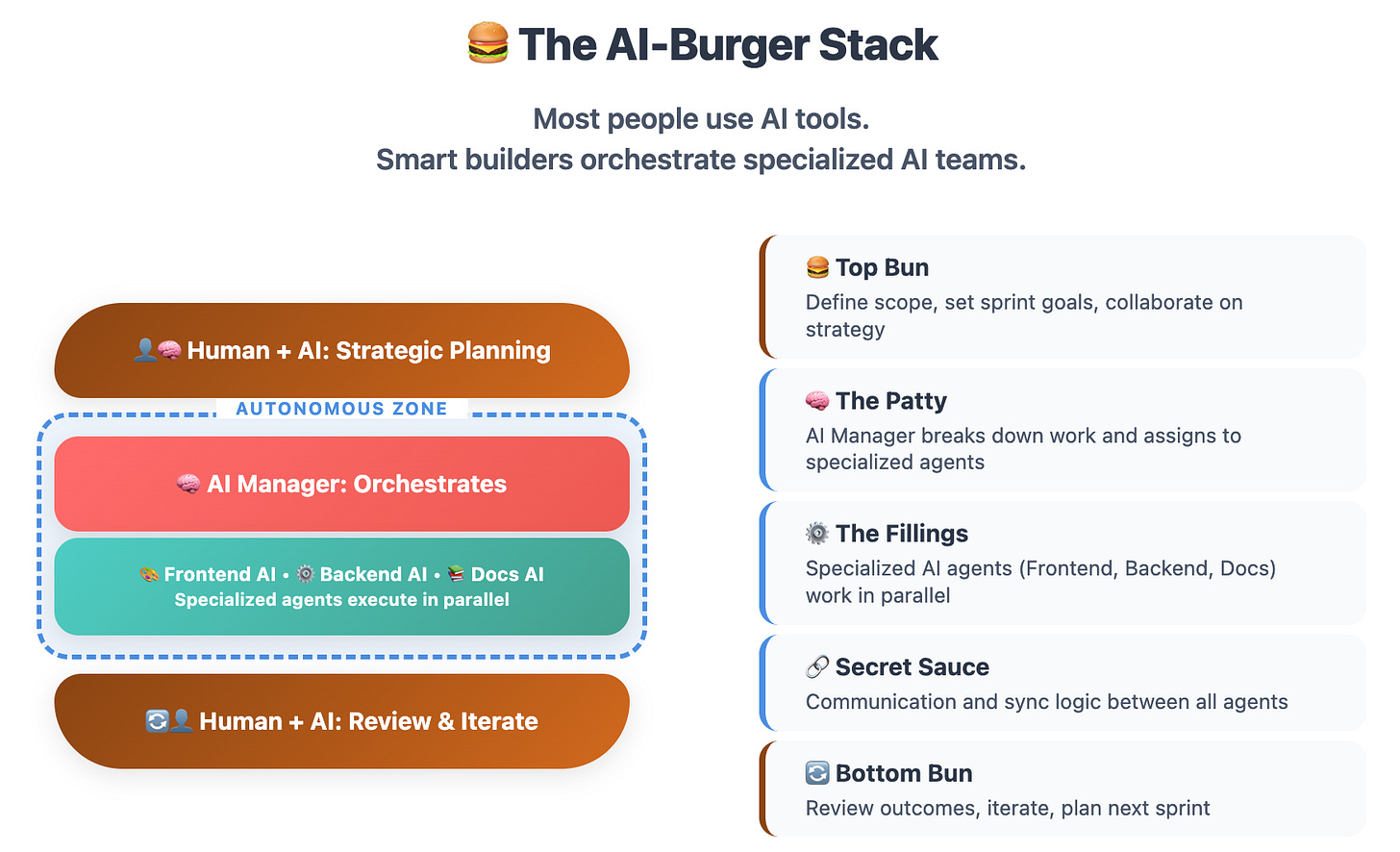 🍔 The AI-Burger Stack

Most people use AI tools.
Smart builders orchestrate specialized AI teams.

👤🧠 Human + AI: Strategic Planning

AUTONOMOUS ZONE

🧠 AI Manager: Orchestrates

🎨 Frontend AI • ⚙️ Backend AI • 📚 Docs AI
Specialized agents execute in parallel

🔄👤 Human + AI: Review & Iterate

🍔 Top Bun
Define scope, set sprint goals, collaborate on strategy

🧠 The Patty
AI Manager breaks down work and assigns to specialized agents

⚙️ The Fillings
Specialized AI agents (Frontend, Backend, Docs) work in parallel

🔗 Secret Sauce
Communication and sync logic between all agents

🔄 Bottom Bun
Review outcomes, iterate, plan next sprint